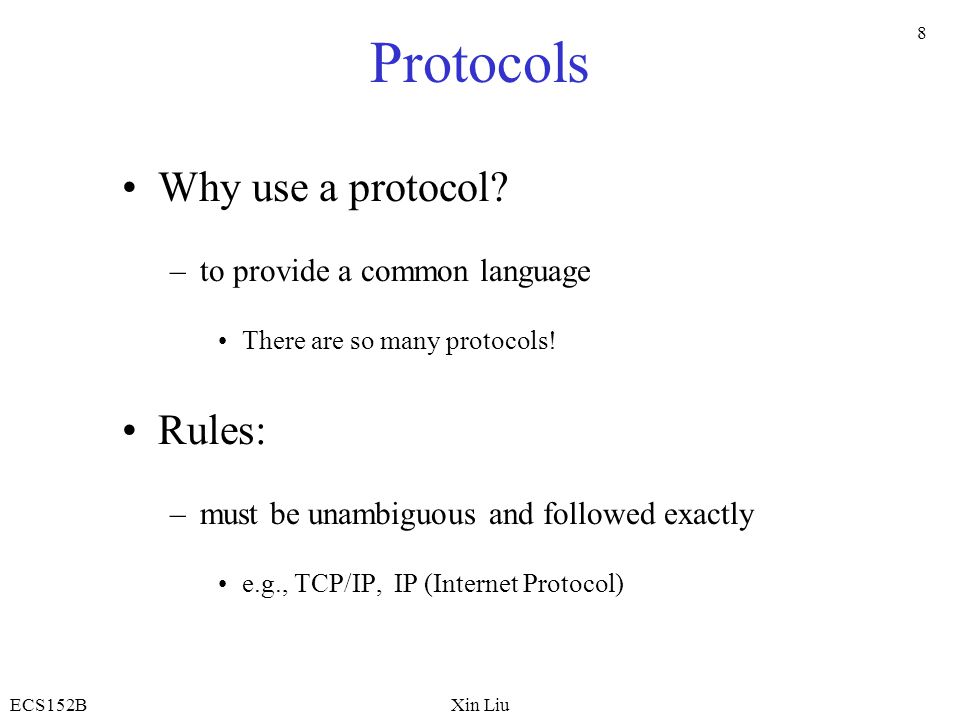 8

Protocols

• Why use a protocol?

– to provide a common language

• There are so many protocols!

• Rules:

– must be unambiguous and followed exactly

• e.g., TCP/IP, IP (Internet Protocol)

ECS152B Xin Liu